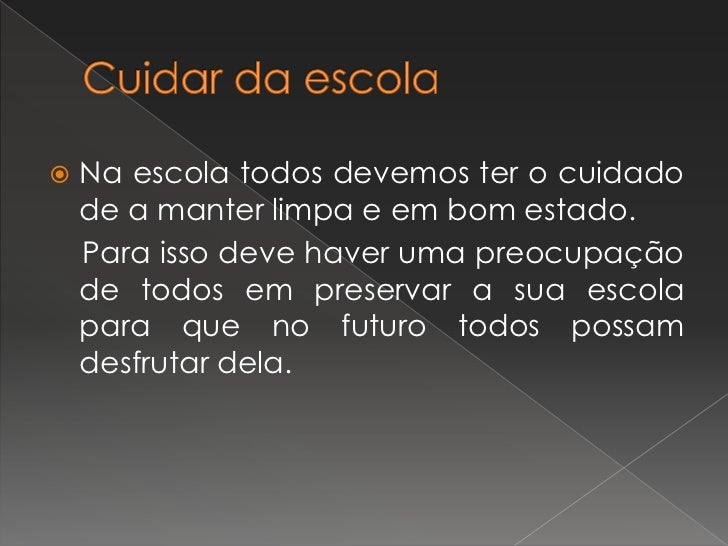 Cuidar da escola

Na escola todos devemos ter o cuidado de a manter limpa e em bom estado.

Para isso deve haver uma preocupação de todos em preservar a sua escola para que no futuro todos possam desfrutar dela.